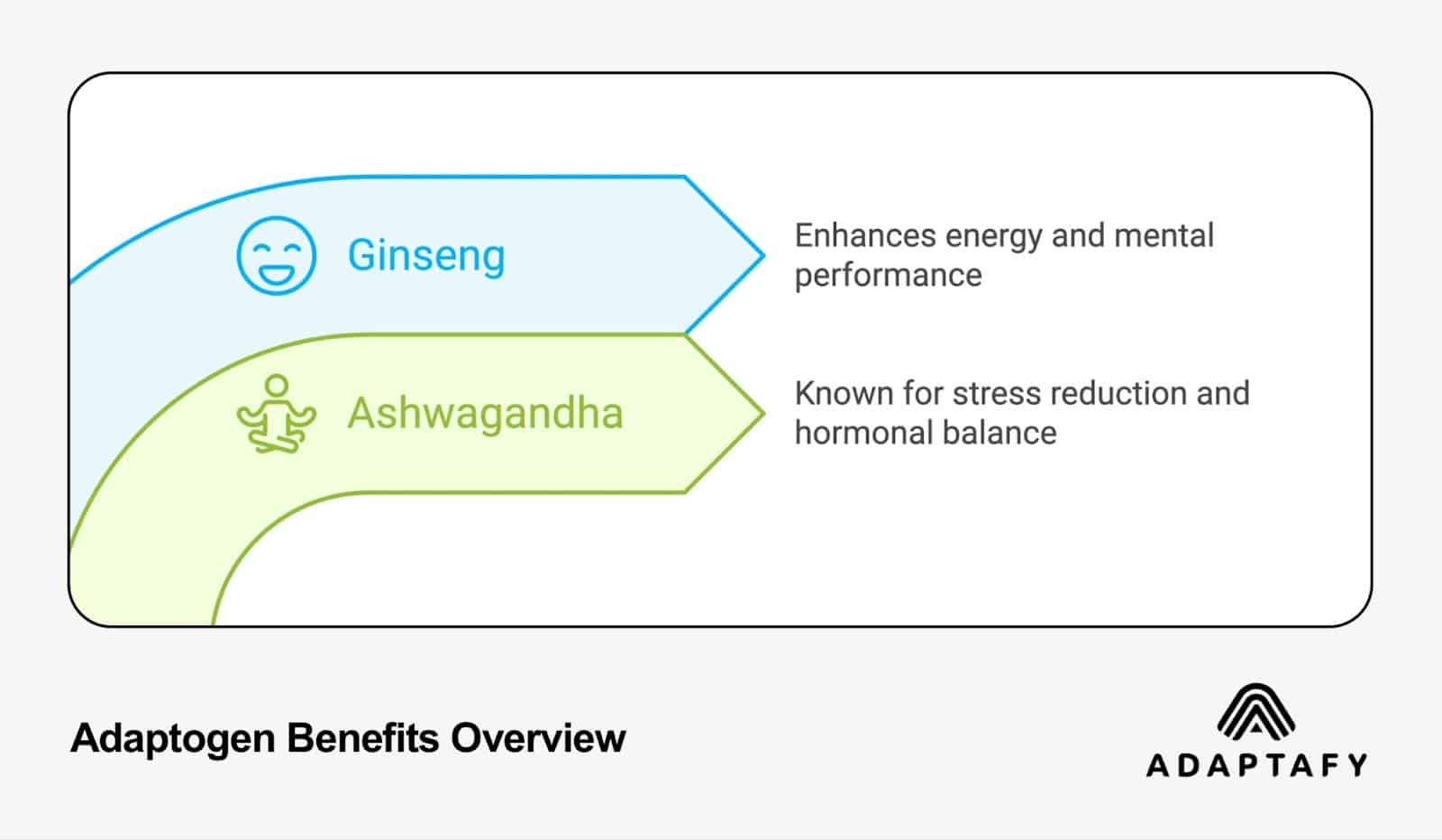 Ginseng

Enhances energy and mental performance

Ashwagandha

Known for stress reduction and hormonal balance

Adaptogen Benefits Overview

ADAPTAFY